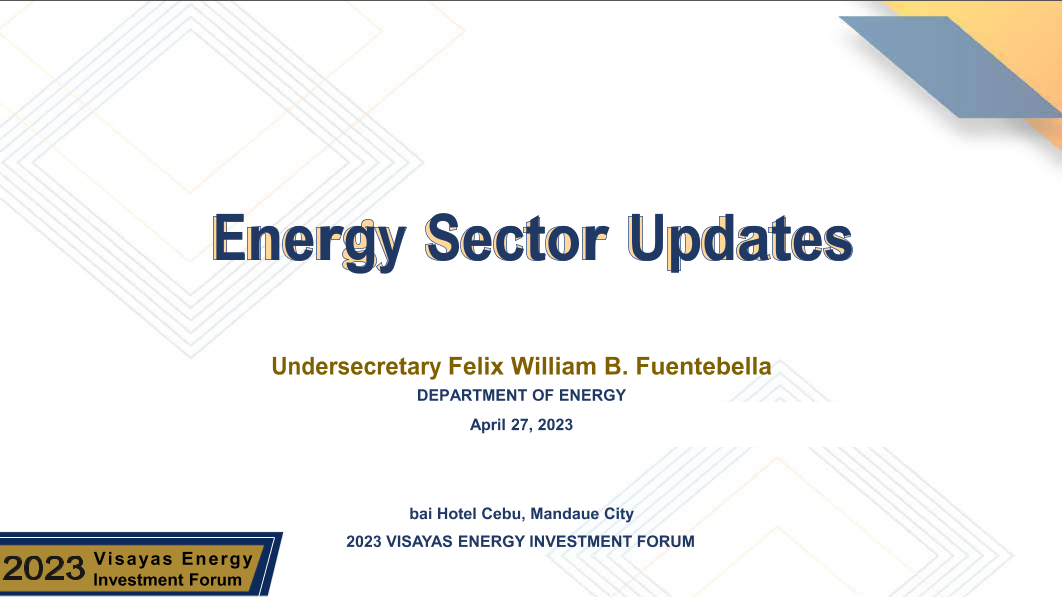 Energy Sector Updates

Undersecretary Felix William B. Fuentebella
DEPARTMENT OF ENERGY
April 27, 2023

bai Hotel Cebu, Mandaue City
2023 VISAYAS ENERGY INVESTMENT FORUM

2023 Visayas Energy Investment Forum